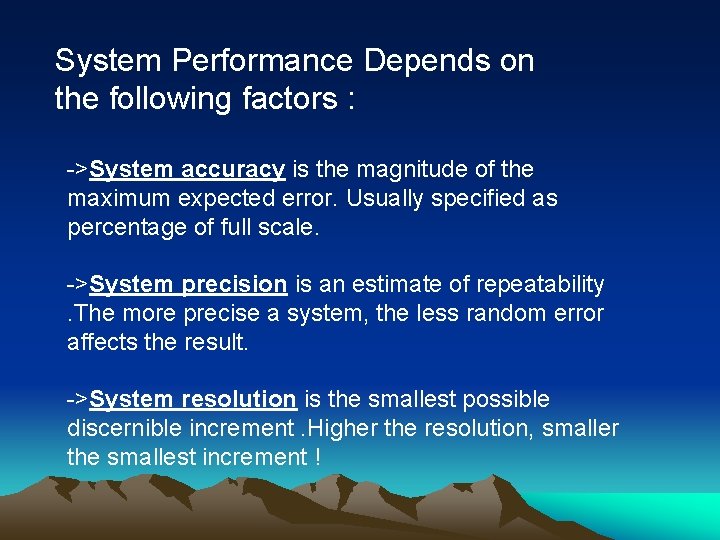 System Performance Depends on the following factors :

->System accuracy is the magnitude of the maximum expected error. Usually specified as percentage of full scale.

->System precision is an estimate of repeatability .The more precise a system, the less random error affects the result.

->System resolution is the smallest possible discernible increment .Higher the resolution, smaller the smallest increment !